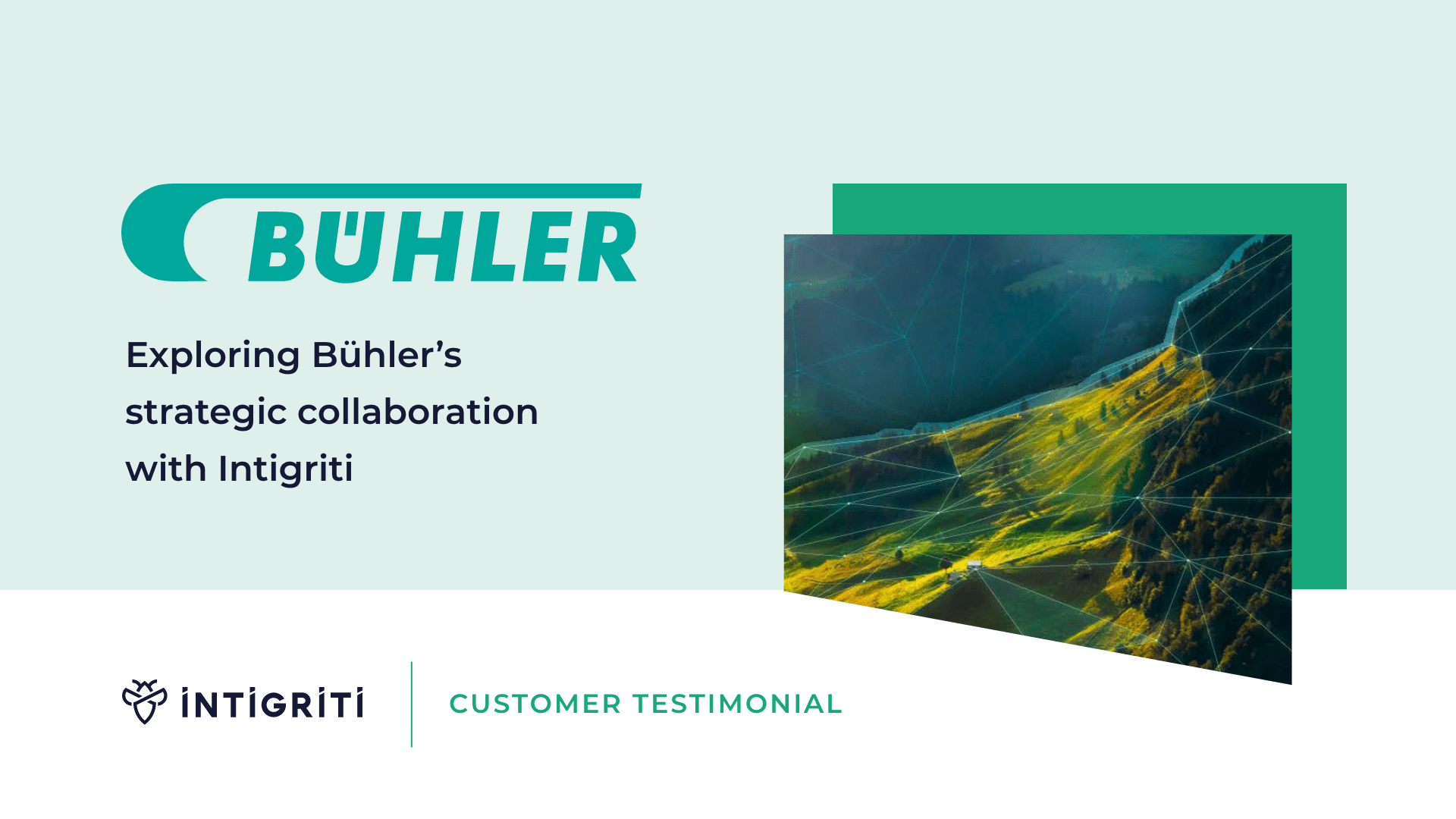 BÜHLER

Exploring Bühler's strategic collaboration with Intigriti

INTIGRITI

CUSTOMER TESTIMONIAL